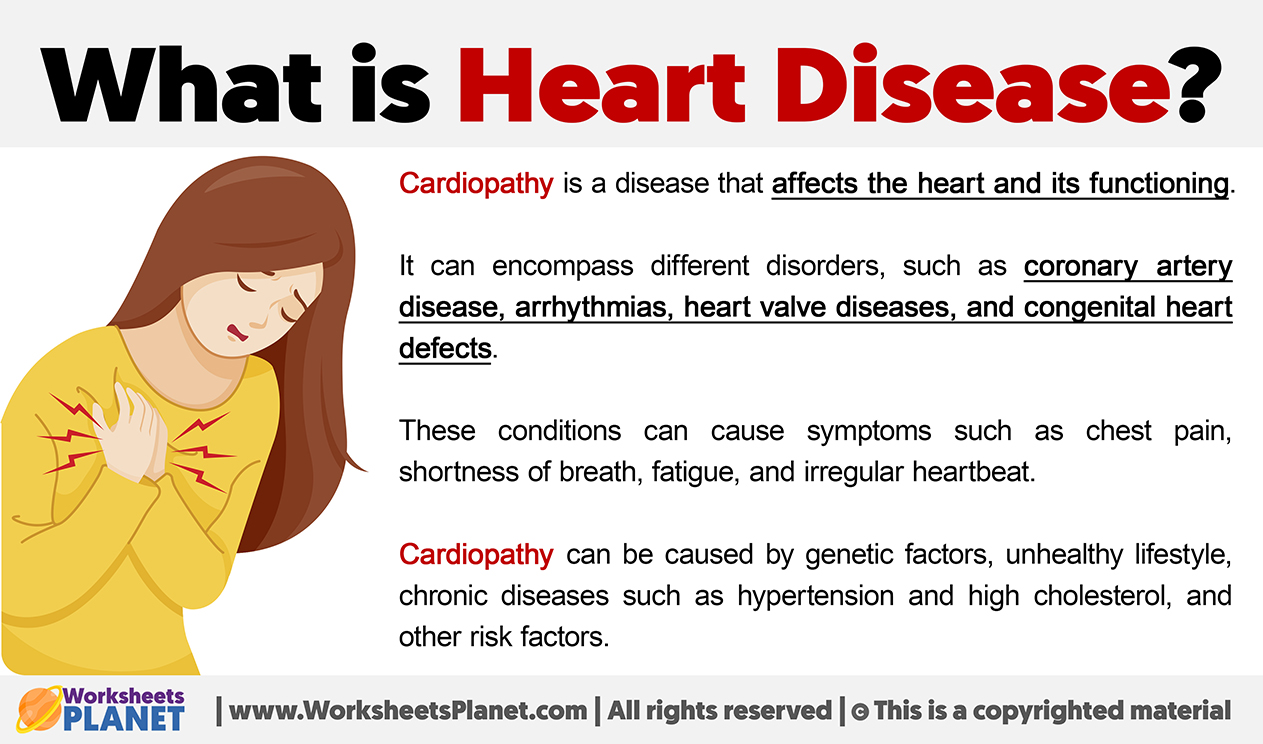 What is Heart Disease?

Cardiopathy is a disease that affects the heart and its functioning.

It can encompass different disorders, such as coronary artery disease, arrhythmias, heart valve diseases, and congenital heart defects.

These conditions can cause symptoms such as chest pain, shortness of breath, fatigue, and irregular heartbeat.

Cardiopathy can be caused by genetic factors, unhealthy lifestyle, chronic diseases such as hypertension and high cholesterol, and other risk factors.

Worksheets PLANET | www.WorksheetsPlanet.com | All rights reserved | © This is a copyrighted material